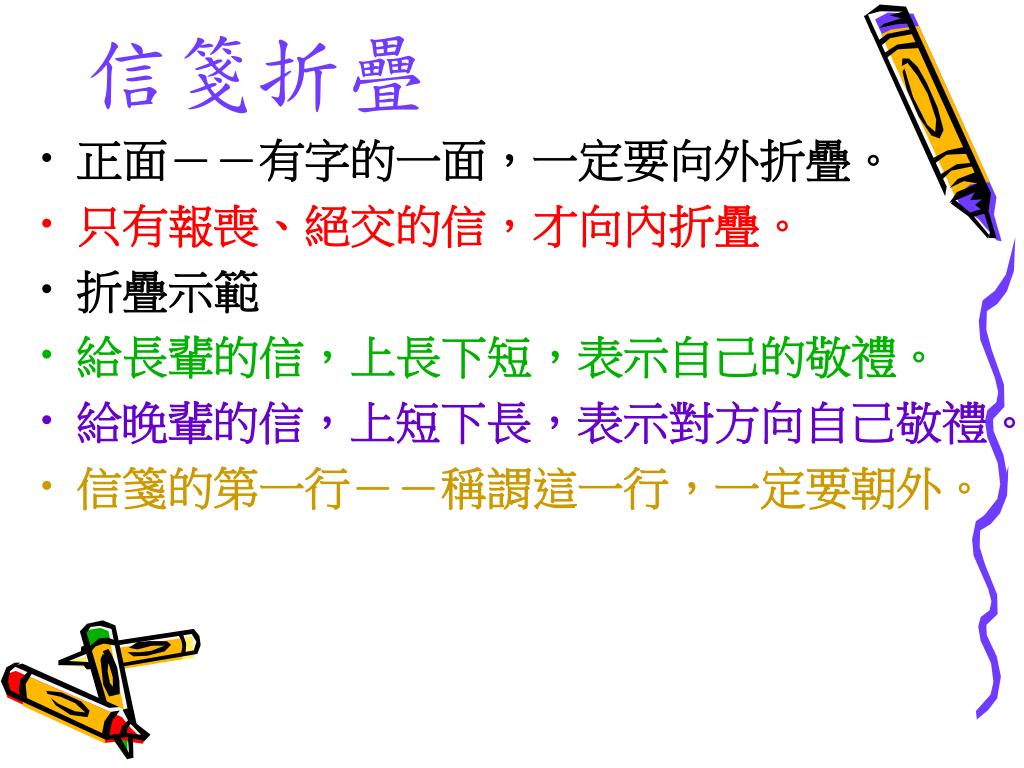 信箋折疊

• 正面－－有字的一面，一定要向外折疊。
• 只有報喪、絕交的信，才向內折疊。
• 折疊示範
• 給長輩的信，上長下短，表示自己的敬禮。
• 給晚輩的信，上短下長，表示對方向自己敬禮。
• 信箋的第一行－－稱謂這一行，一定要朝外。